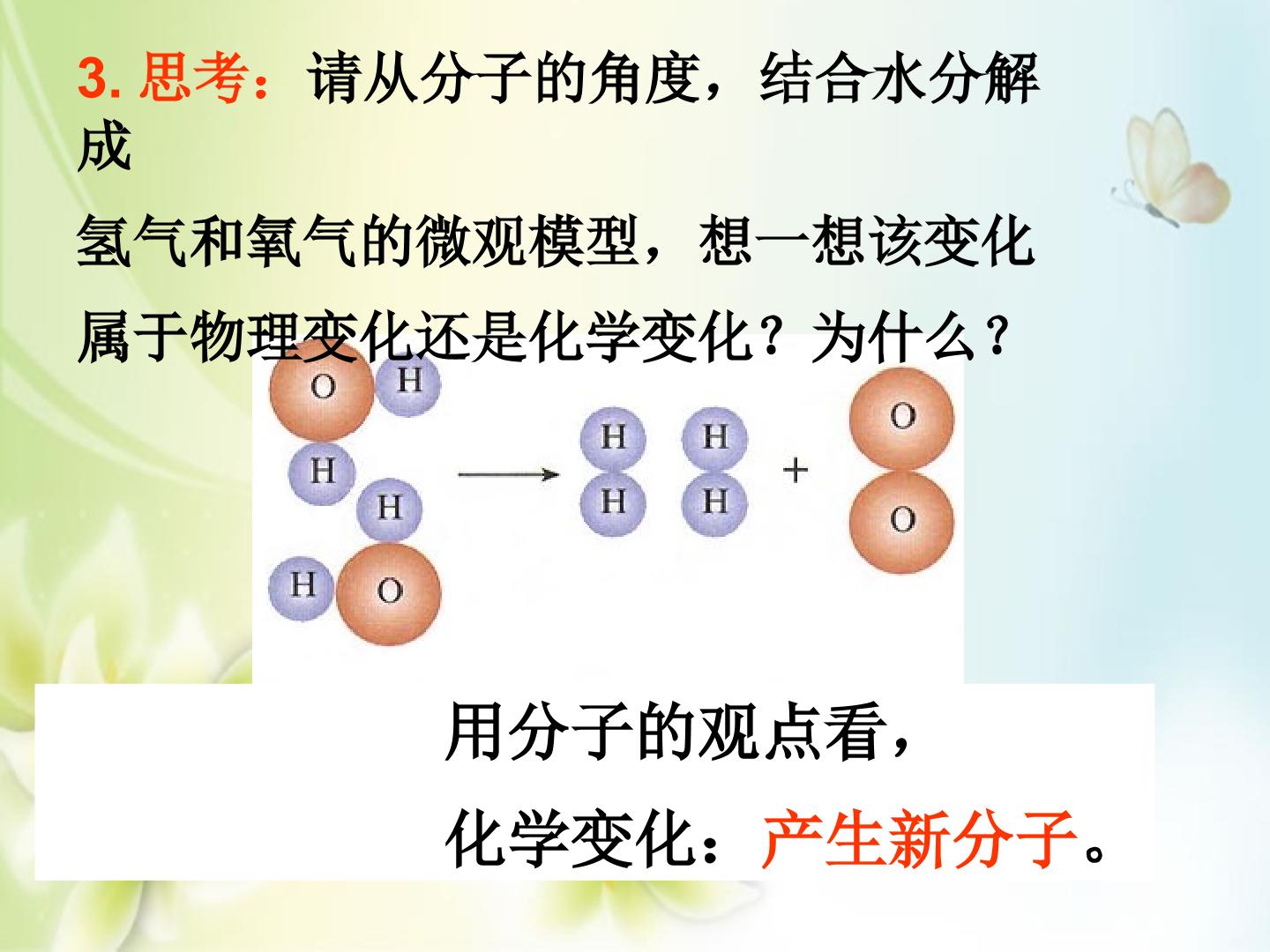 3. 思考：请从分子的角度，结合水分解成

氢气和氧气的微观模型，想一想该变化

属于物理变化还是化学变化？为什么？

O H

H

H

H O

H H

H H

+

O

O

用分子的观点看，

化学变化：产生新分子。